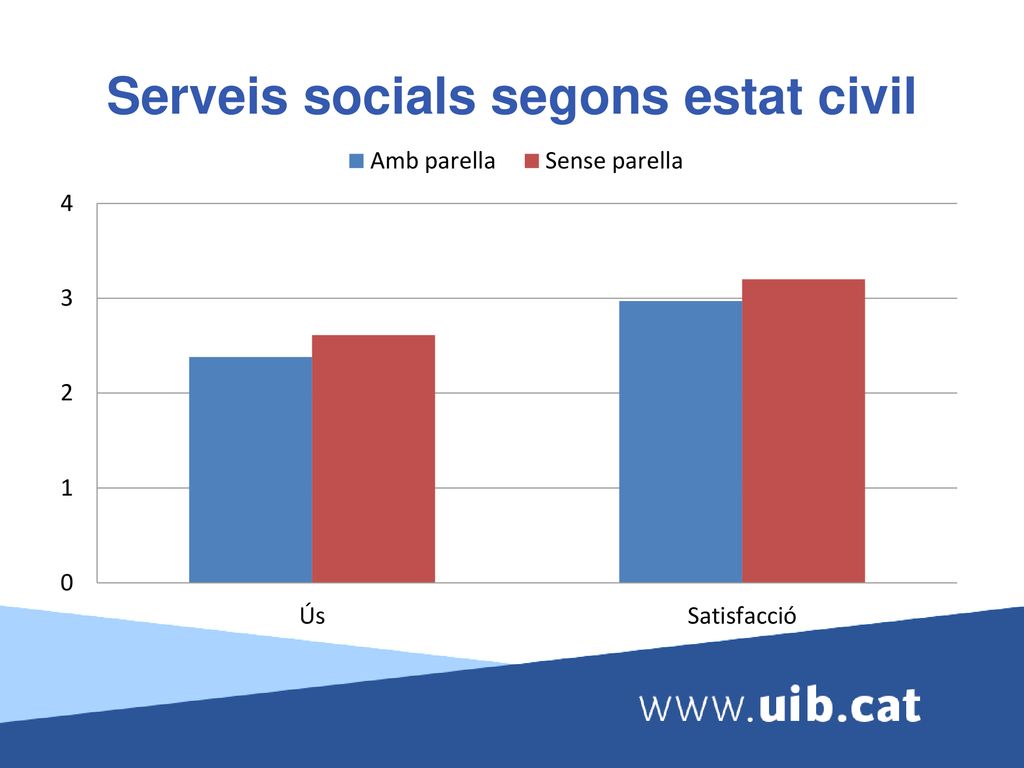 Serveis socials segons estat civil

Amb parella Sense parella

4
3
2
1
0

Ús
Satisfacció

www.uib.cat